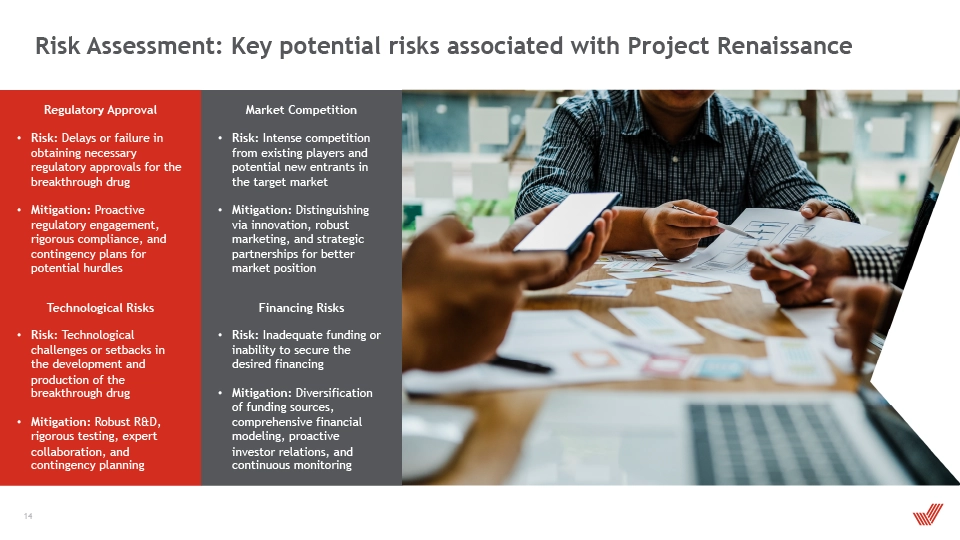 Risk Assessment: Key potential risks associated with Project Renaissance

Regulatory Approval

• Risk: Delays or failure in obtaining necessary regulatory approvals for the breakthrough drug

• Mitigation: Proactive regulatory engagement, rigorous compliance, and contingency plans for potential hurdles

Technological Risks

• Risk: Technological challenges or setbacks in the development and production of the breakthrough drug

• Mitigation: Robust R&D, rigorous testing, expert collaboration, and contingency planning

Market Competition

• Risk: Intense competition from existing players and potential new entrants in the target market

• Mitigation: Distinguishing via innovation, robust marketing, and strategic partnerships for better market position

Financing Risks

• Risk: Inadequate funding or inability to secure the desired financing

• Mitigation: Diversification of funding sources, comprehensive financial modeling, proactive investor relations, and continuous monitoring

14